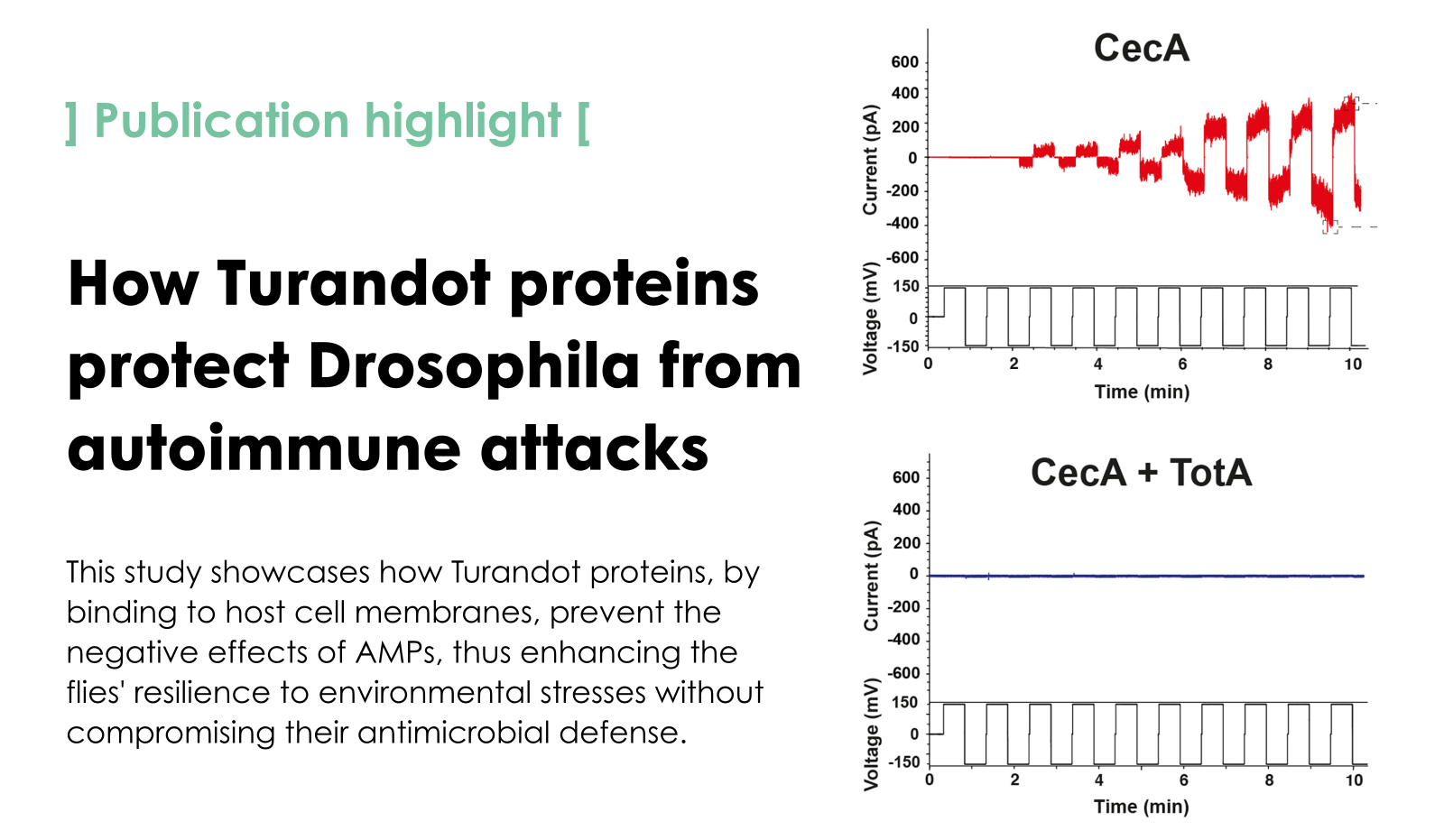 ] Publication highlight [

How Turandot proteins protect Drosophila from autoimmune attacks

This study showcases how Turandot proteins, by binding to host cell membranes, prevent the negative effects of AMPs, thus enhancing the flies' resilience to environmental stresses without compromising their antimicrobial defense.

CecA

Current (pA)
600
400
200
0
-200
-400
-600

Voltage (mV)
150
0
-150

0 2 4 6 8 10
Time (min)

CecA + TotA

Current (pA)
600
400
200
0
-200
-400
-600

Voltage (mV)
150
0
-150

0 2 4 6 8 10
Time (min)